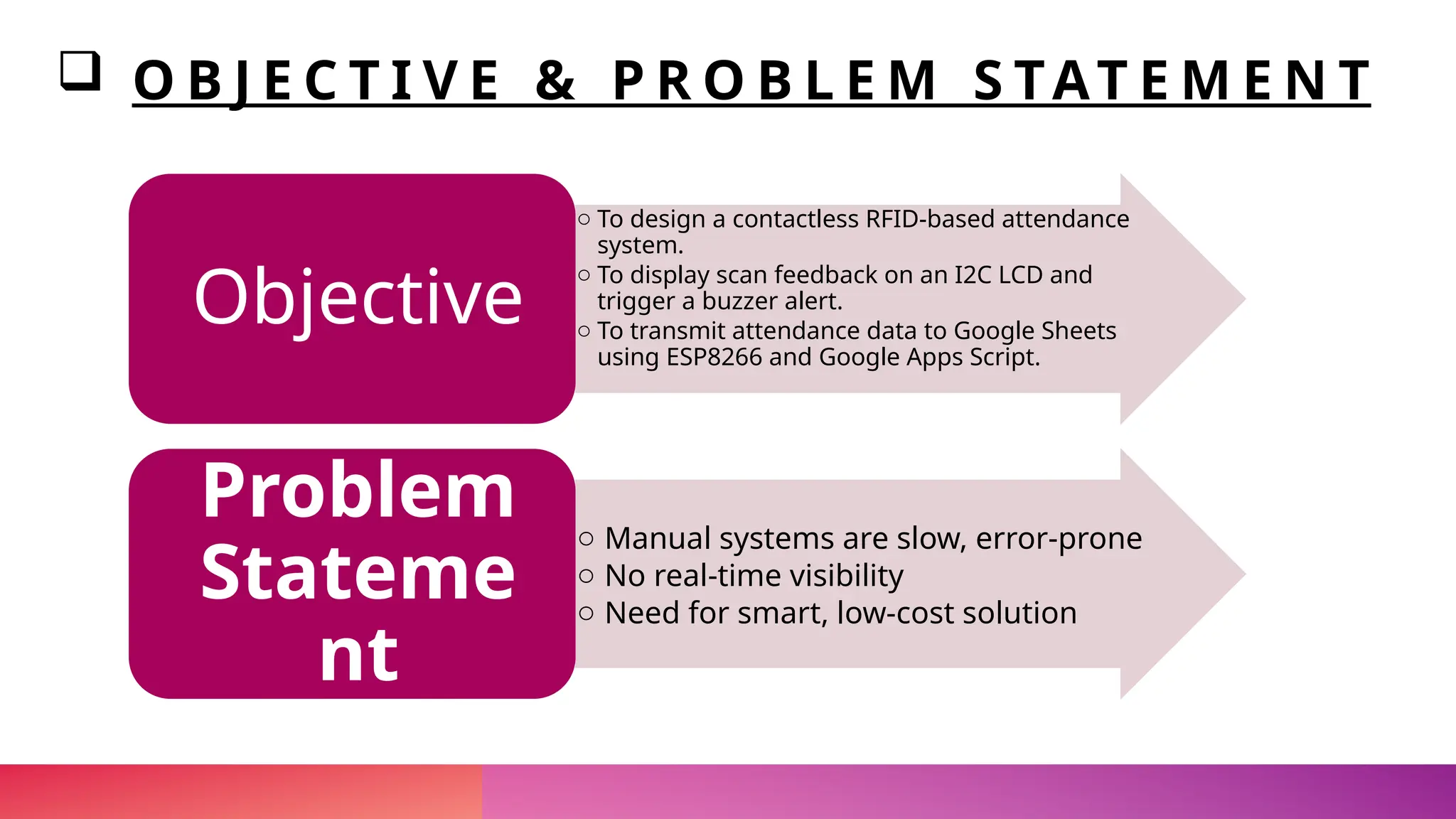 ❑ OBJECTIVE & PROBLEM STATEMENT

Objective

○ To design a contactless RFID-based attendance system.
○ To display scan feedback on an I2C LCD and trigger a buzzer alert.
○ To transmit attendance data to Google Sheets using ESP8266 and Google Apps Script.

Problem Stateme nt

○ Manual systems are slow, error-prone
○ No real-time visibility
○ Need for smart, low-cost solution